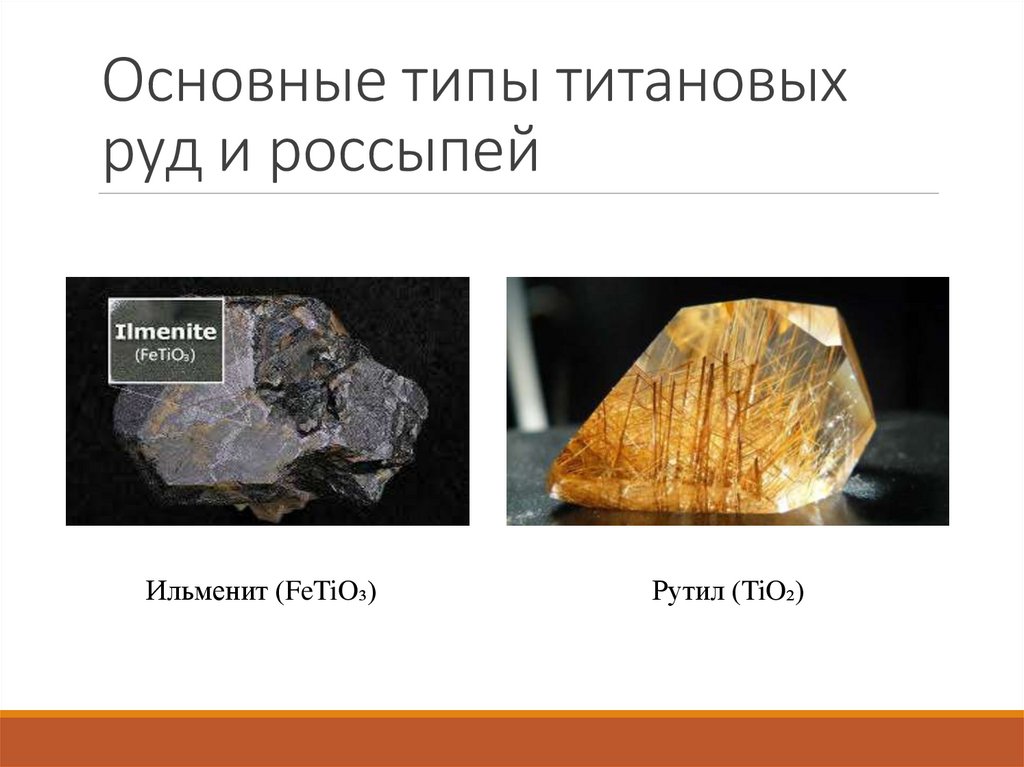 Основные типы титановых руд и россыпей

Ilmenite
($FeTiO_3$)

Ильменит ($FeTiO_3$)

Рутил ($TiO_2$)